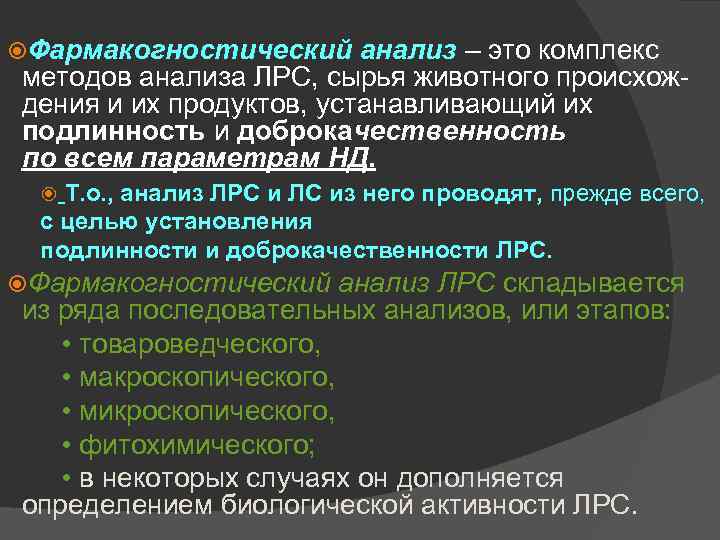 Фармакогностический анализ – это комплекс методов анализа ЛРС, сырья животного происхождения и их продуктов, устанавливающий их подлинность и доброкачественность по всем параметрам НД.

Т.о., анализ ЛРС и ЛС из него проводят, прежде всего, с целью установления подлинности и доброкачественности ЛРС.

Фармакогностический анализ ЛРС складывается из ряда последовательных анализов, или этапов:

• товароведческого,
• макроскопического,
• микроскопического,
• фитохимического;
• в некоторых случаях он дополняется определением биологической активности ЛРС.